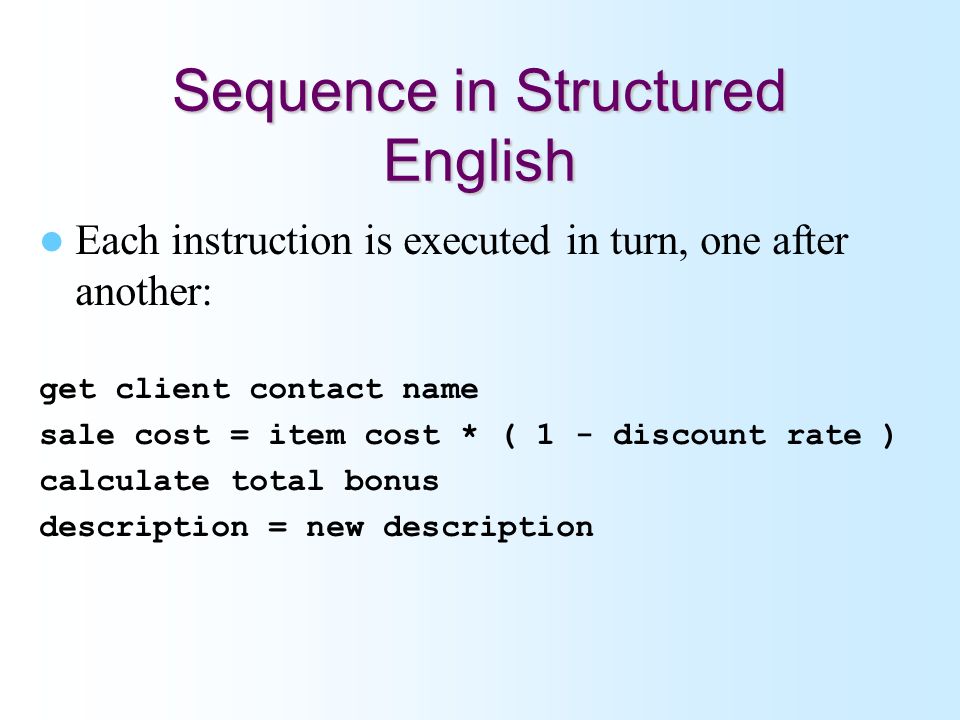 Sequence in Structured English

Each instruction is executed in turn, one after another:

get client contact name
sale cost = item cost * ( 1 - discount rate )
calculate total bonus
description = new description